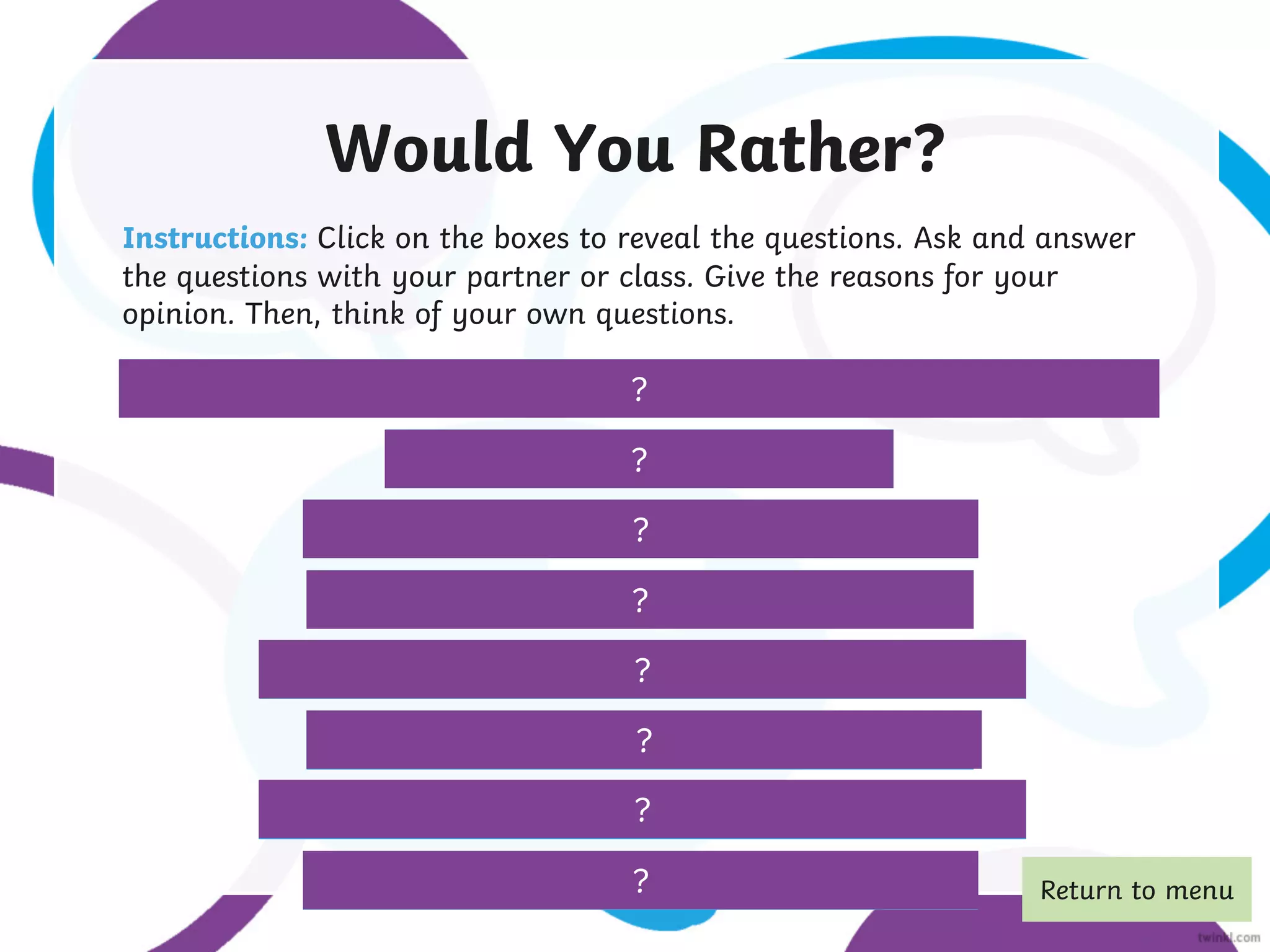 Would You Rather?

Instructions: Click on the boxes to reveal the questions. Ask and answer the questions with your partner or class. Give the reasons for your opinion. Then, think of your own questions.

?

?

?

?

?

?

?

?

Return to menu

twinkl.com